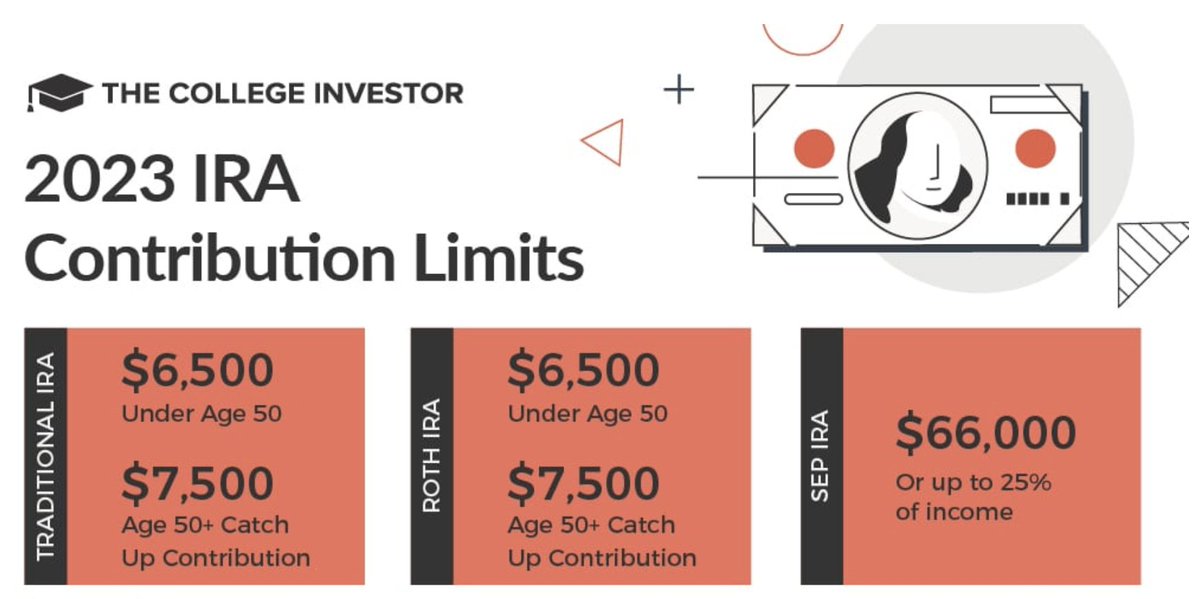 THE COLLEGE INVESTOR

2023 IRA Contribution Limits

TRADITIONAL IRA

$6,500
Under Age 50

$7,500
Age 50+ Catch Up Contribution

ROTH IRA

$6,500
Under Age 50

$7,500
Age 50+ Catch Up Contribution

SEP IRA

$66,000
Or up to 25% of income